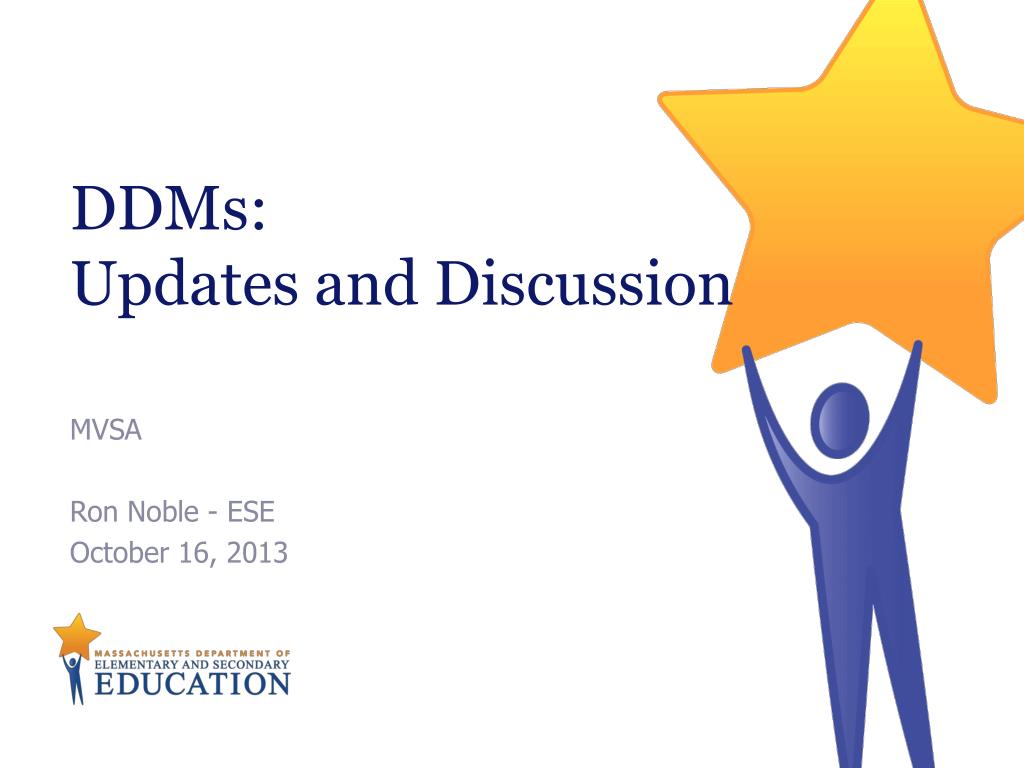 DDMs:
Updates and Discussion

MVSA

Ron Noble - ESE
October 16, 2013

MASSACHUSETTS DEPARTMENT OF
ELEMENTARY AND SECONDARY
EDUCATION